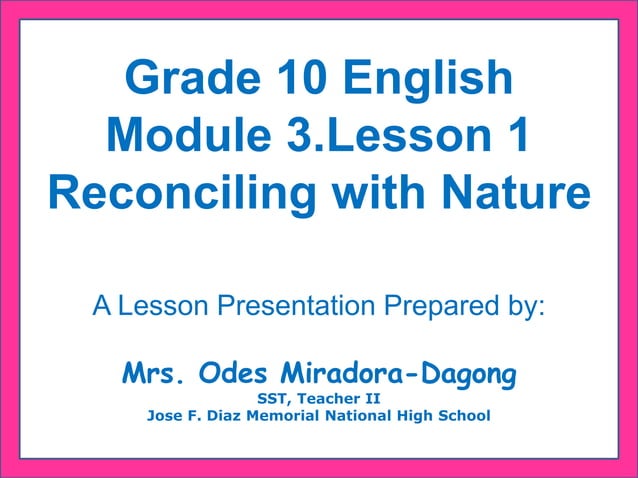 Grade 10 English
Module 3.Lesson 1
Reconciling with Nature

A Lesson Presentation Prepared by:

Mrs. Odes Miradora-Dagong
SST, Teacher II
Jose F. Diaz Memorial National High School